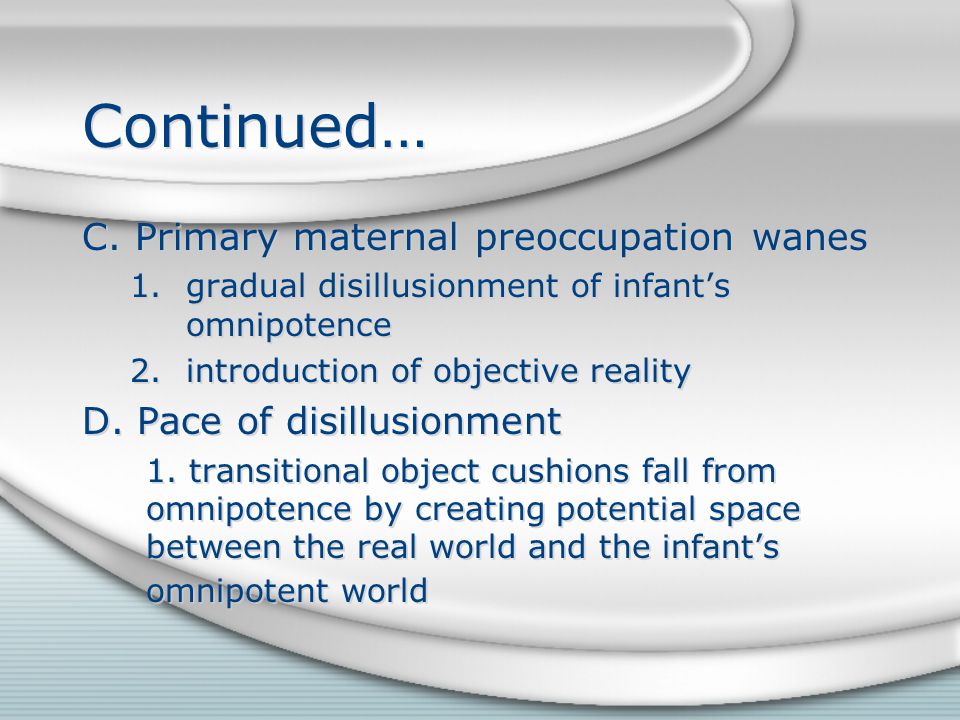 Continued…

C. Primary maternal preoccupation wanes

1. gradual disillusionment of infant’s omnipotence

2. introduction of objective reality

D. Pace of disillusionment

1. transitional object cushions fall from omnipotence by creating potential space between the real world and the infant’s omnipotent world